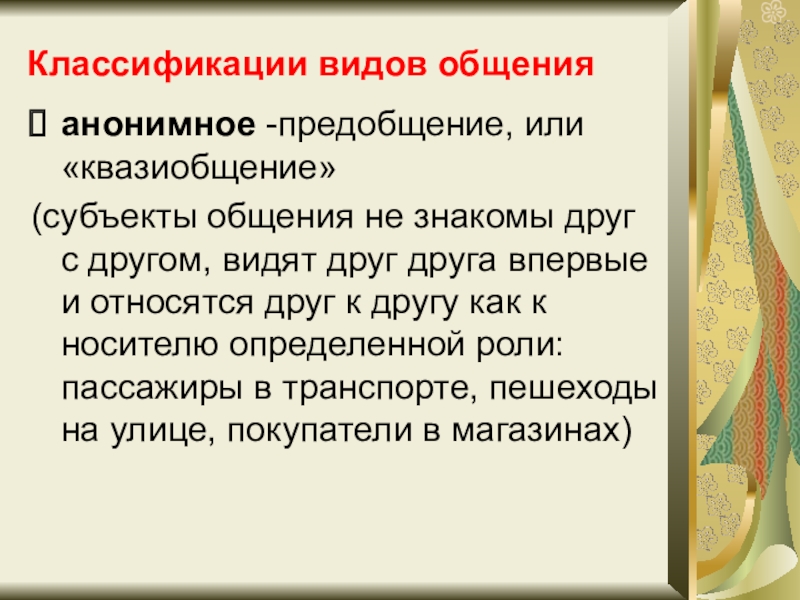 Классификации видов общения

 анонимное -предобщение, или «квазиобщение»

(субъекты общения не знакомы друг с другом, видят друг друга впервые и относятся друг к другу как к носителю определенной роли: пассажиры в транспорте, пешеходы на улице, покупатели в магазинах)